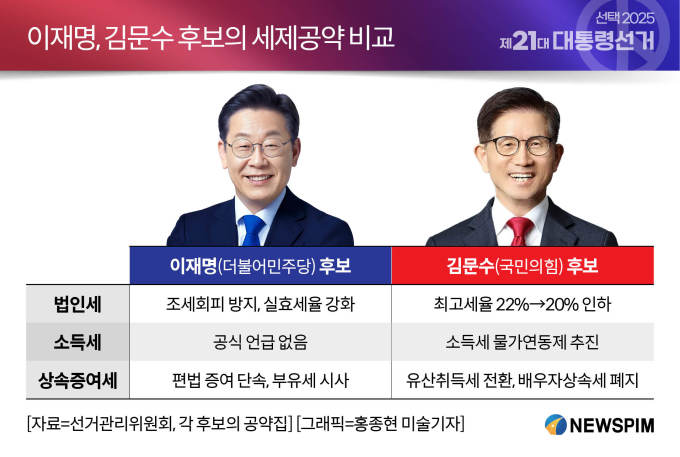 이재명, 김문수 후보의 세제공약 비교

선택 2025
제21대 대통령선거

| | 이재명(더불어민주당) 후보 | 김문수(국민의힘) 후보 |
|---|---|---|
| 법인세 | 조세회피 방지, 실효세율 강화 | 최고세율 22%→20% 인하 |
| 소득세 | 공식 언급 없음 | 소득세 물가연동제 추진 |
| 상속증여세 | 편법 증여 단속, 부유세 시사 | 유산취득세 전환, 배우자상속세 폐지 |

[자료=선거관리위원회, 각 후보의 공약집] [그래픽=홍종현 미술기자]

NEWSPIM